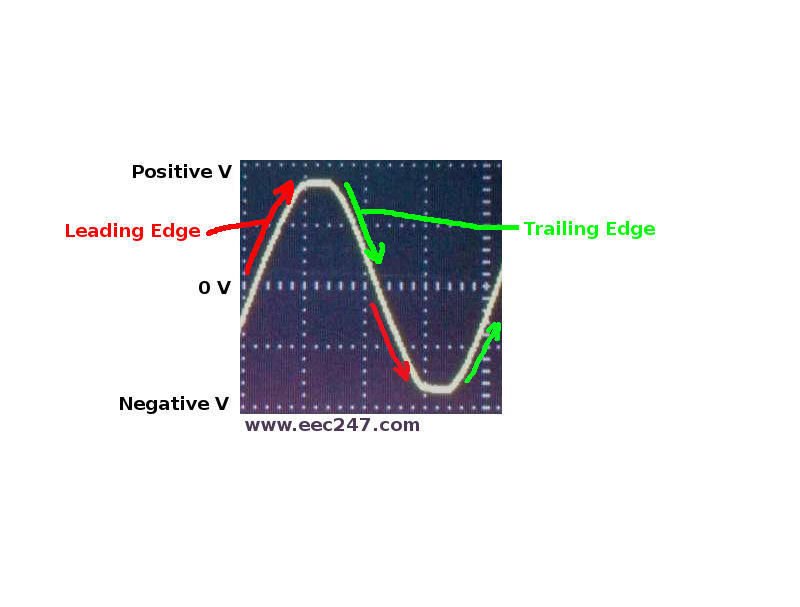 Positive V

Leading Edge

Trailing Edge

0 V

Negative V

www.eec247.com